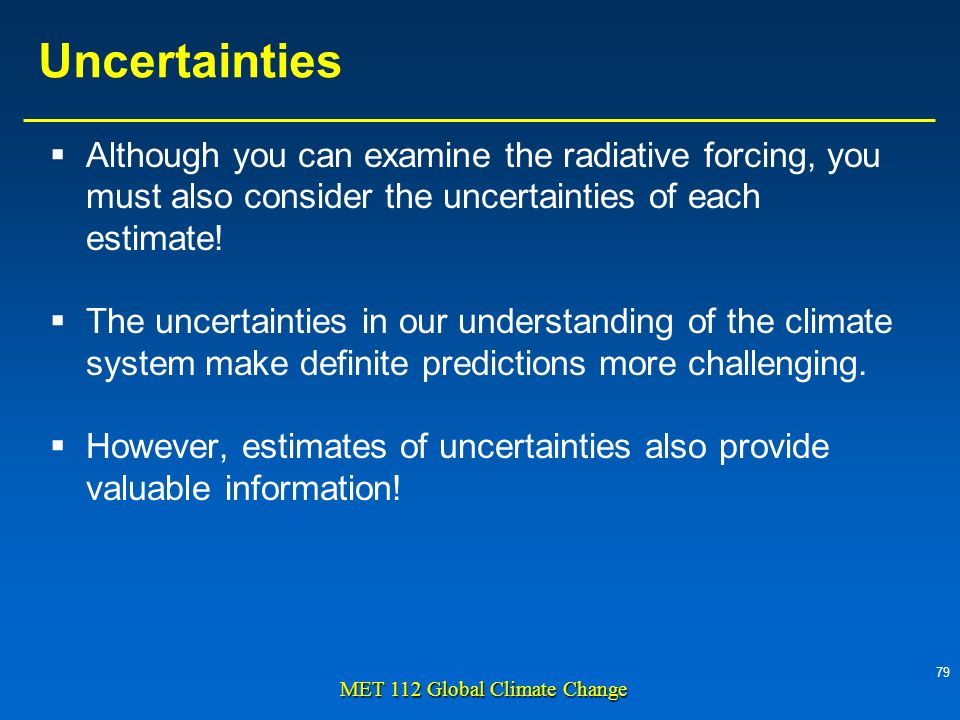 Uncertainties

▪ Although you can examine the radiative forcing, you must also consider the uncertainties of each estimate!

▪ The uncertainties in our understanding of the climate system make definite predictions more challenging.

▪ However, estimates of uncertainties also provide valuable information!

79

MET 112 Global Climate Change